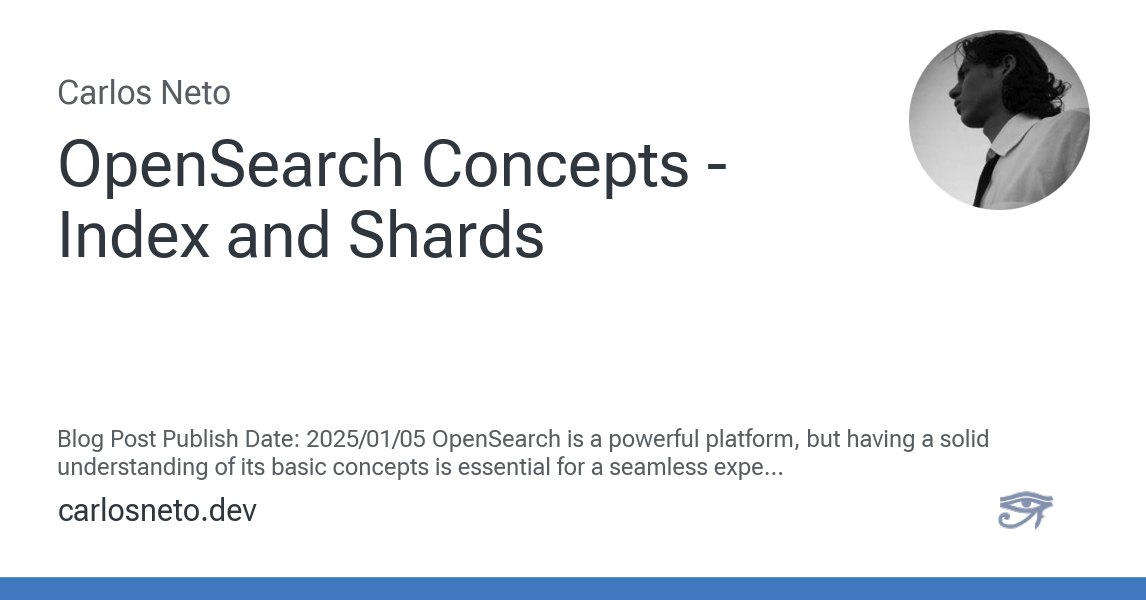 Carlos Neto

OpenSearch Concepts - Index and Shards

Blog Post Publish Date: 2025/01/05 OpenSearch is a powerful platform, but having a solid understanding of its basic concepts is essential for a seamless expe...

carlosneto.dev